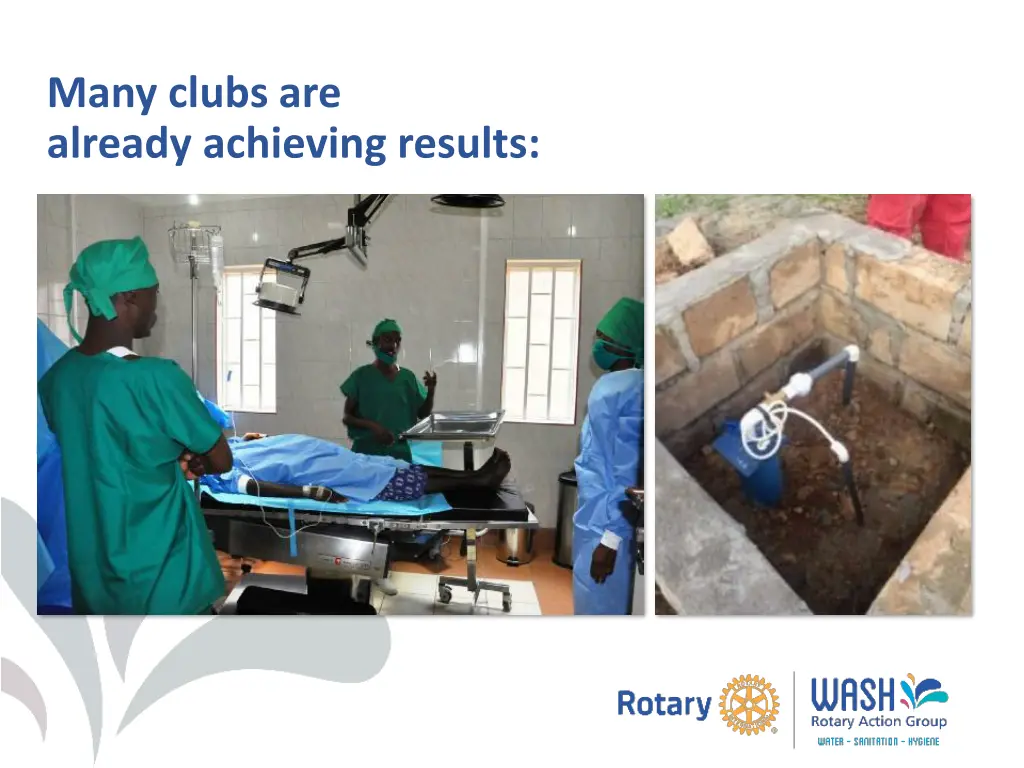 Many clubs are
already achieving results:

Rotary

WASH
Rotary Action Group
WATER - SANITATION - HYGIENE